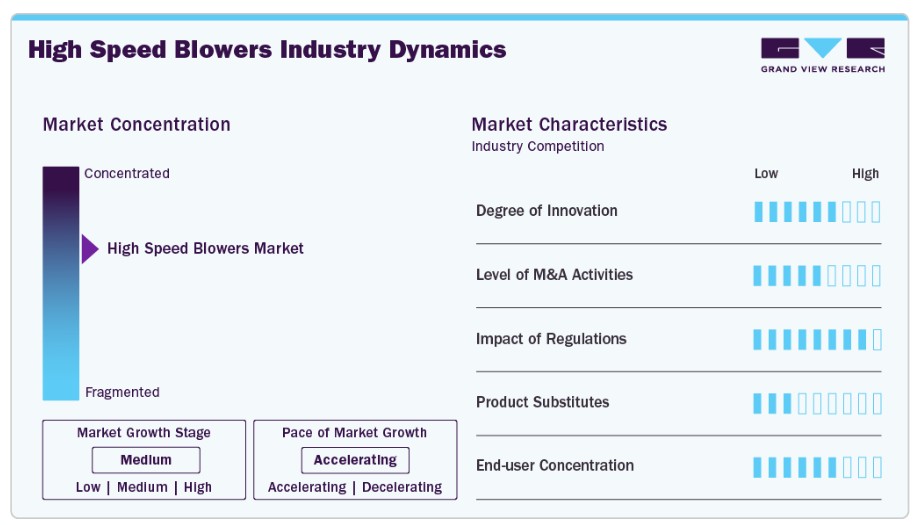 High Speed Blowers Industry Dynamics

GRAND VIEW RESEARCH

Market Concentration

Concentrated

High Speed Blowers Market

Fragmented

Market Growth Stage

Medium

Low | Medium | High

Pace of Market Growth

Accelerating

Accelerating | Decelerating

Market Characteristics

Industry Competition

Low High

Degree of Innovation

Level of M&A Activities

Impact of Regulations

Product Substitutes

End-user Concentration